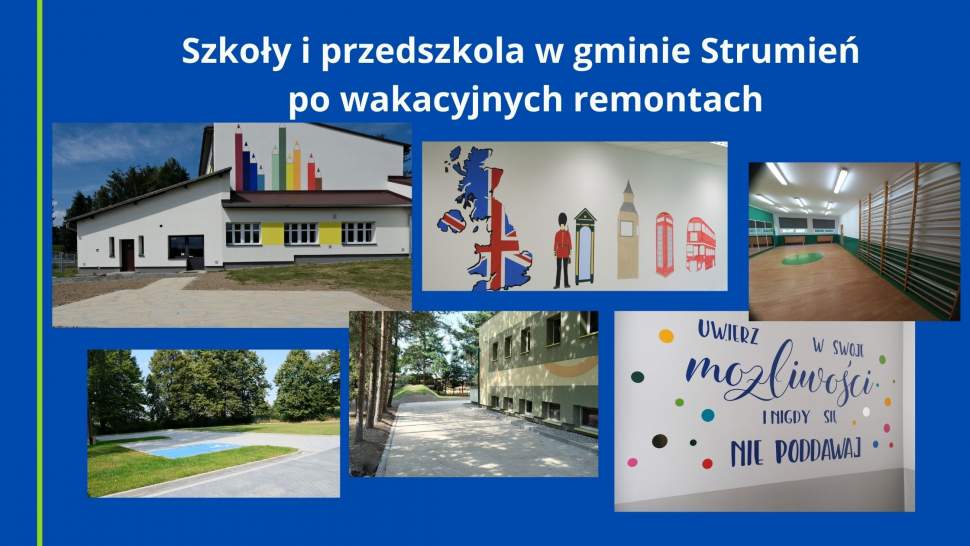 Szkoły i przedszkola w gminie Strumień po wakacyjnych remontach

UWIERZ W SWOJE możliwości I NIGDY SIĘ NIE PODDAWAJ